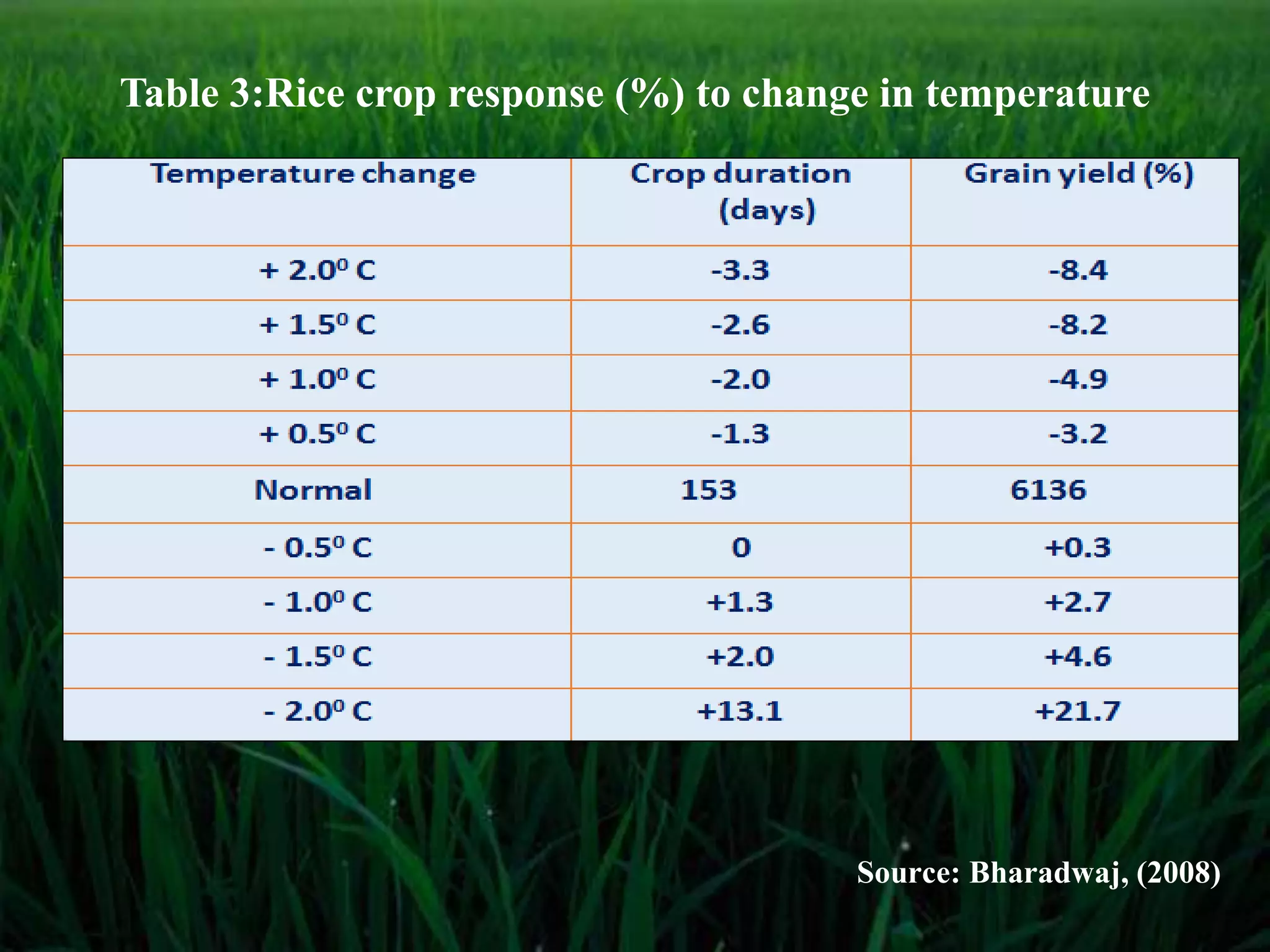 Table 3:Rice crop response (%) to change in temperature

| Temperature change | Crop duration (days) | Grain yield (%) |
|---|---|---|
| + 2.0$^0$ C | -3.3 | -8.4 |
| + 1.5$^0$ C | -2.6 | -8.2 |
| + 1.0$^0$ C | -2.0 | -4.9 |
| + 0.5$^0$ C | -1.3 | -3.2 |
| Normal | 153 | 6136 |
| - 0.5$^0$ C | 0 | +0.3 |
| - 1.0$^0$ C | +1.3 | +2.7 |
| - 1.5$^0$ C | +2.0 | +4.6 |
| - 2.0$^0$ C | +13.1 | +21.7 |

Source: Bharadwaj, (2008)